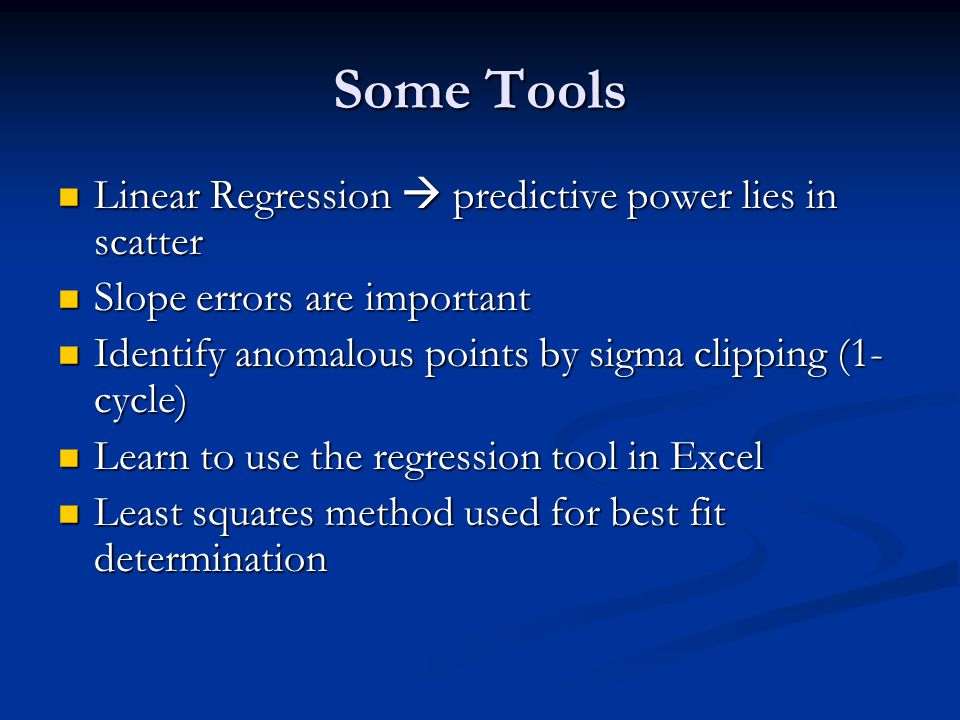 Some Tools

- Linear Regression → predictive power lies in scatter
- Slope errors are important
- Identify anomalous points by sigma clipping (1-cycle)
- Learn to use the regression tool in Excel
- Least squares method used for best fit determination